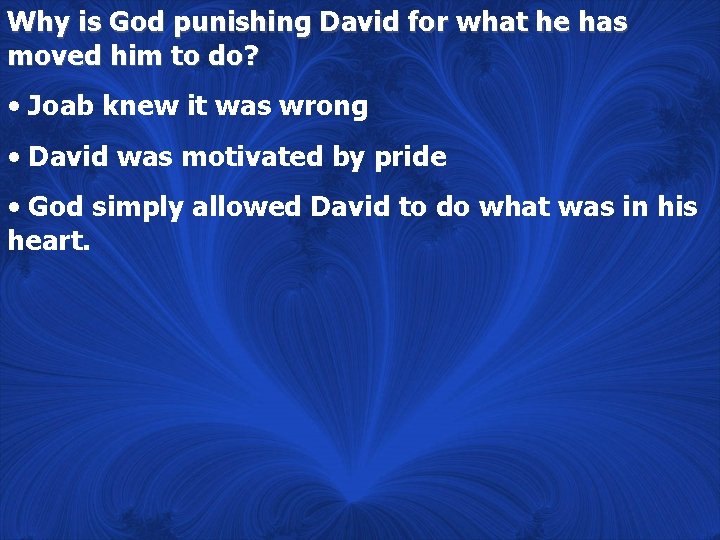 Why is God punishing David for what he has moved him to do?

• Joab knew it was wrong

• David was motivated by pride

• God simply allowed David to do what was in his heart.